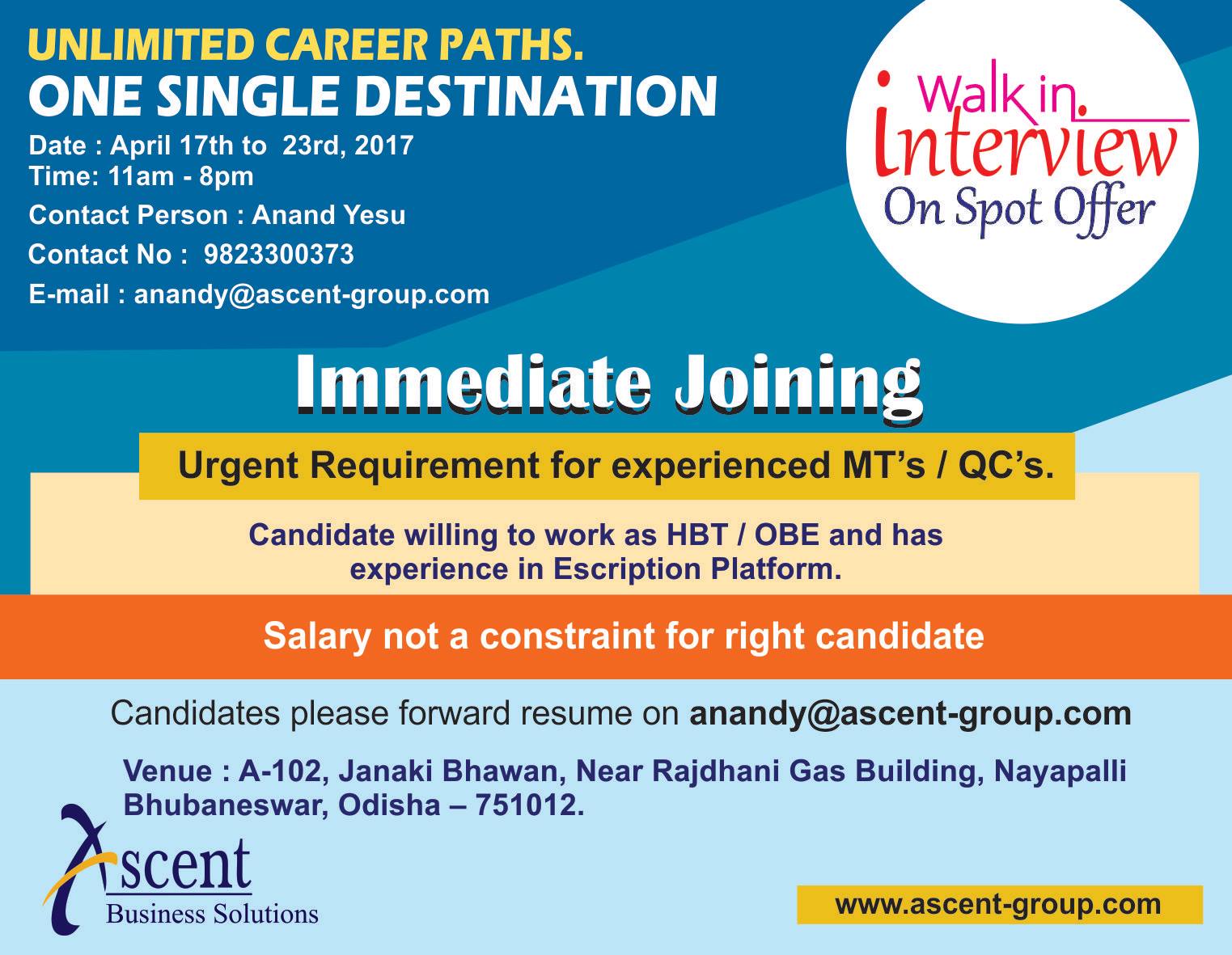 UNLIMITED CAREER PATHS.
ONE SINGLE DESTINATION

Date : April 17th to 23rd, 2017
Time: 11am - 8pm
Contact Person : Anand Yesu
Contact No : 9823300373
E-mail : anandy@ascent-group.com

Walk in Interview On Spot Offer

Immediate Joining

Urgent Requirement for experienced MT's / QC's.

Candidate willing to work as HBT / OBE and has experience in Escription Platform.

Salary not a constraint for right candidate

Candidates please forward resume on anandy@ascent-group.com

Venue : A-102, Janaki Bhawan, Near Rajdhani Gas Building, Nayapalli Bhubaneswar, Odisha – 751012.

Ascent Business Solutions

www.ascent-group.com